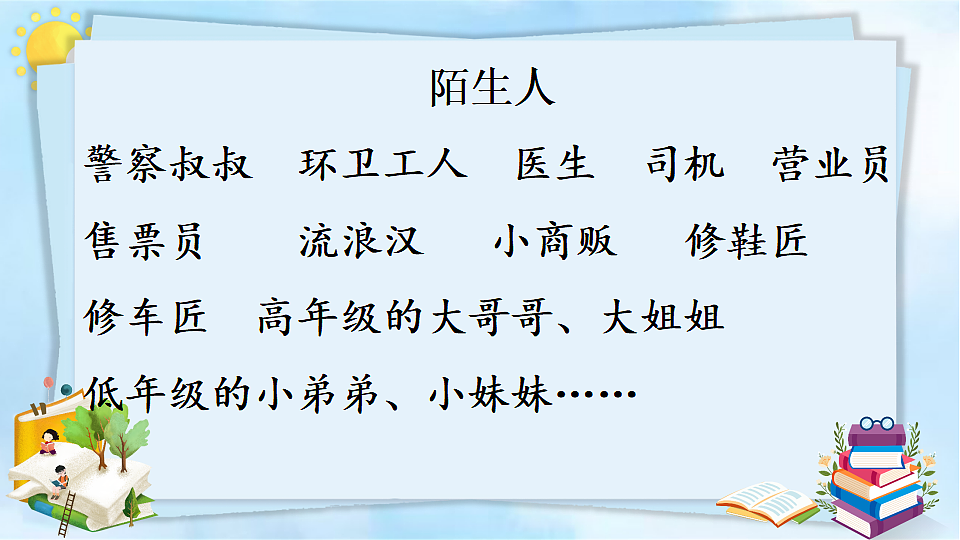 陌生人

警察叔叔　环卫工人　医生　司机　营业员

售票员　流浪汉　小商贩　修鞋匠

修车匠　高年级的大哥哥、大姐姐

低年级的小弟弟、小妹妹……